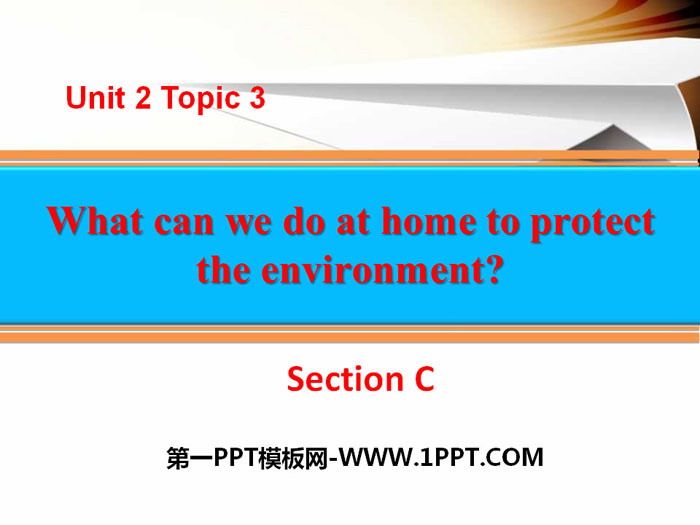 Unit 2 Topic 3

What can we do at home to protect the environment?

Section C

第一PPT模板网-WWW.1PPT.COM